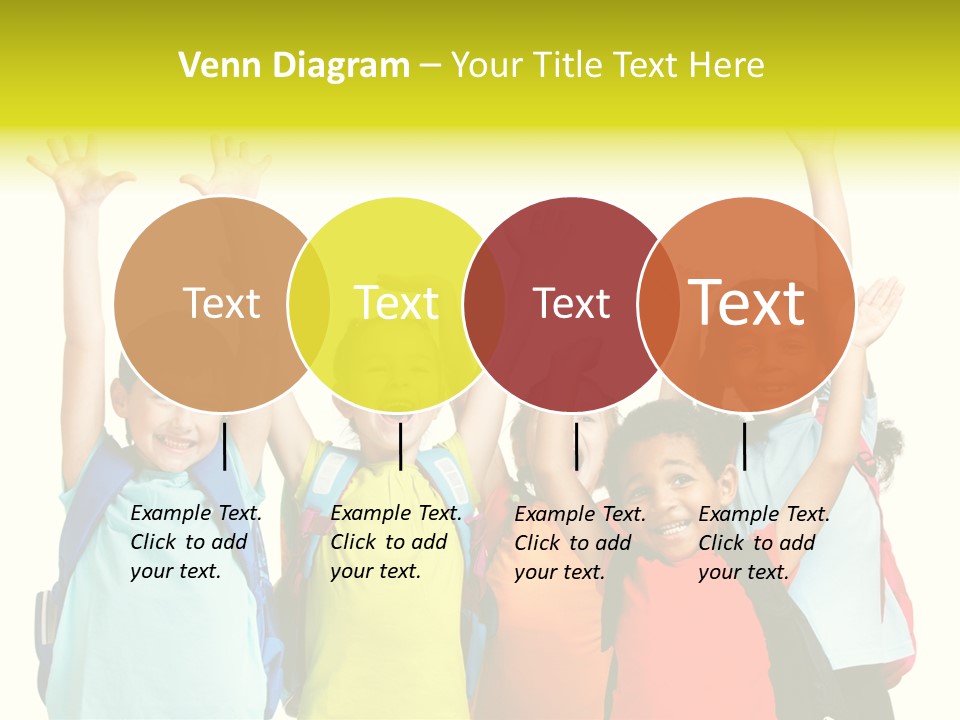 Venn Diagram – Your Title Text Here

Text

Text

Text

Text

Example Text. Click to add your text.

Example Text. Click to add your text.

Example Text. Click to add your text.

Example Text. Click to add your text.